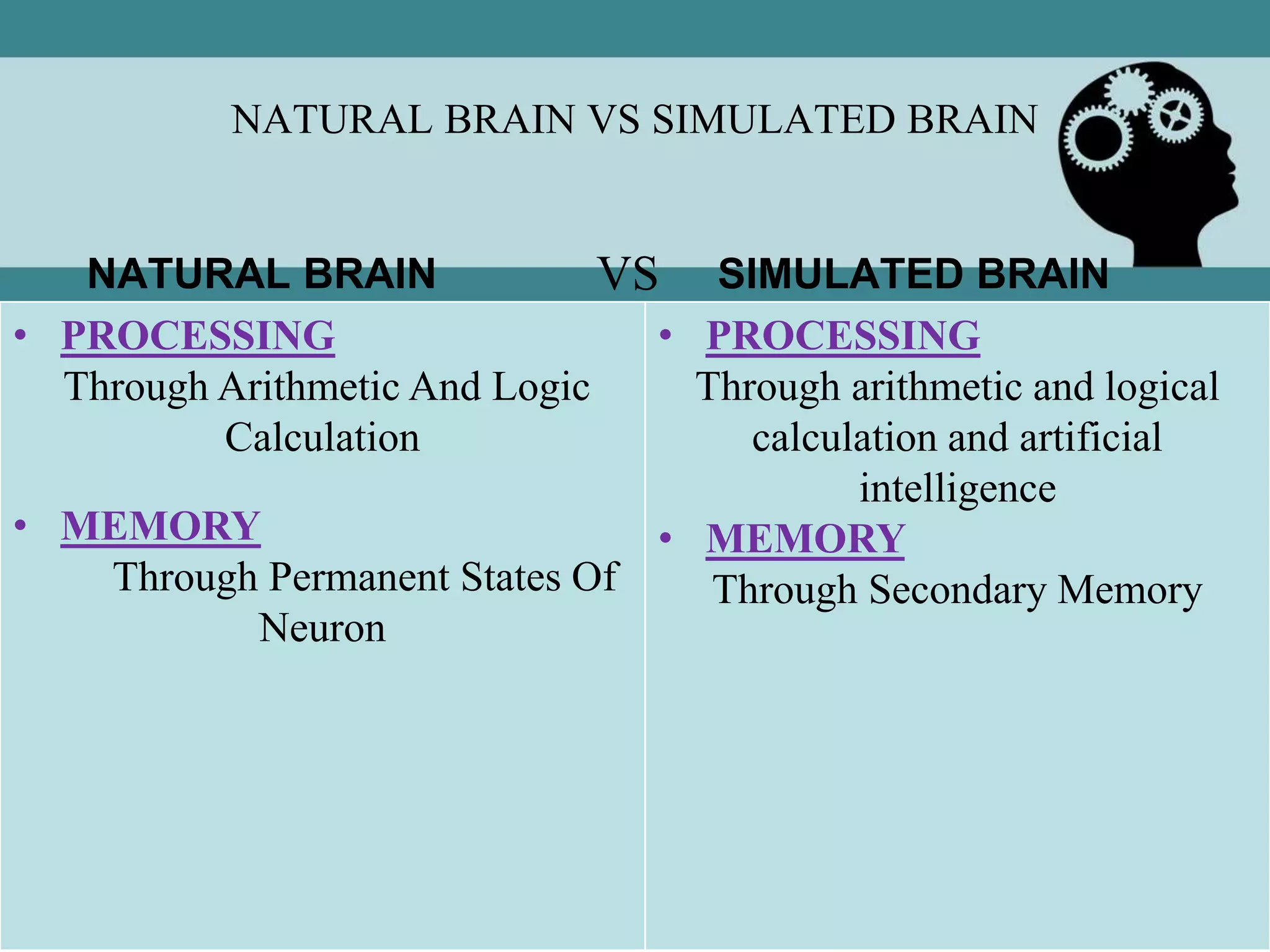 NATURAL BRAIN VS SIMULATED BRAIN

NATURAL BRAIN VS SIMULATED BRAIN

• PROCESSING
Through Arithmetic And Logic Calculation

• MEMORY
Through Permanent States Of Neuron

• PROCESSING
Through arithmetic and logical calculation and artificial intelligence

• MEMORY
Through Secondary Memory